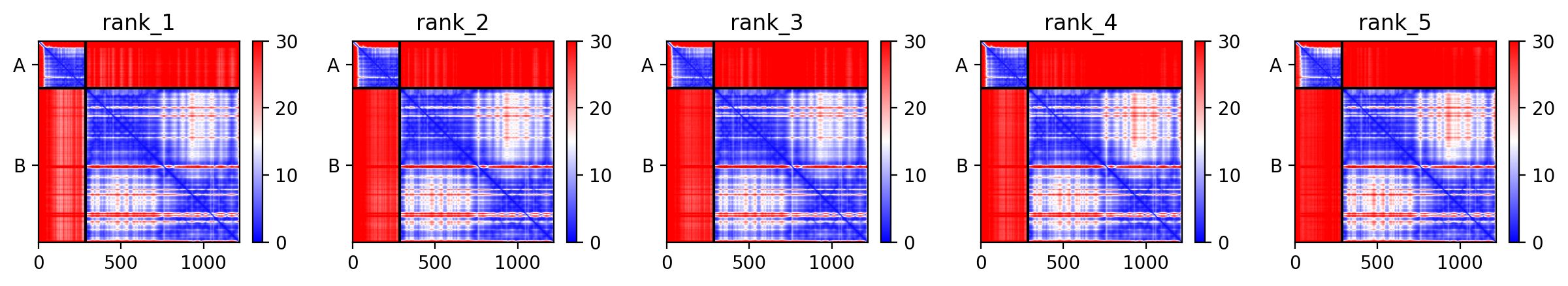 rank_1

A

B

0 500 1000

30 20 10 0

rank_2

A

B

0 500 1000

30 20 10 0

rank_3

A

B

0 500 1000

30 20 10 0

rank_4

A

B

0 500 1000

30 20 10 0

rank_5

A

B

0 500 1000

30 20 10 0